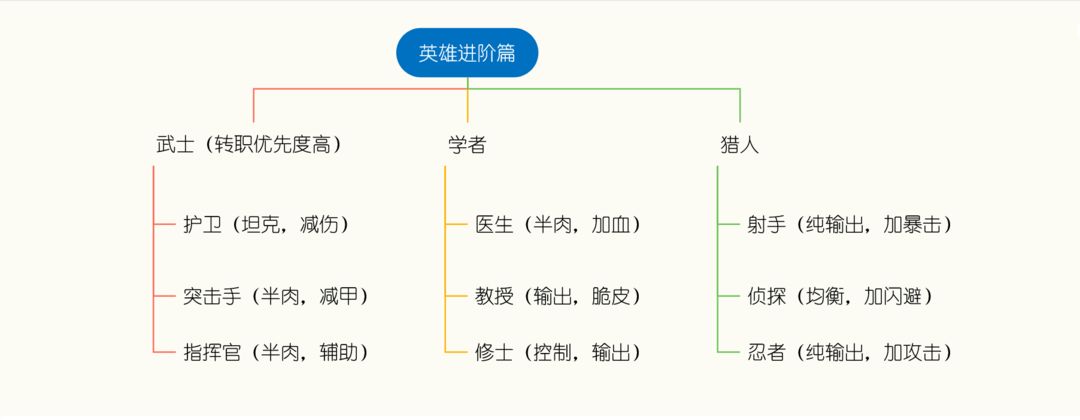 英雄进阶篇

武士（转职优先度高）

护卫（坦克，减伤）

突击手（半肉，减甲）

指挥官（半肉，辅助）

学者

医生（半肉，加血）

教授（输出，脆皮）

修士（控制，输出）

猎人

射手（纯输出，加暴击）

侦探（均衡，加闪避）

忍者（纯输出，加攻击）